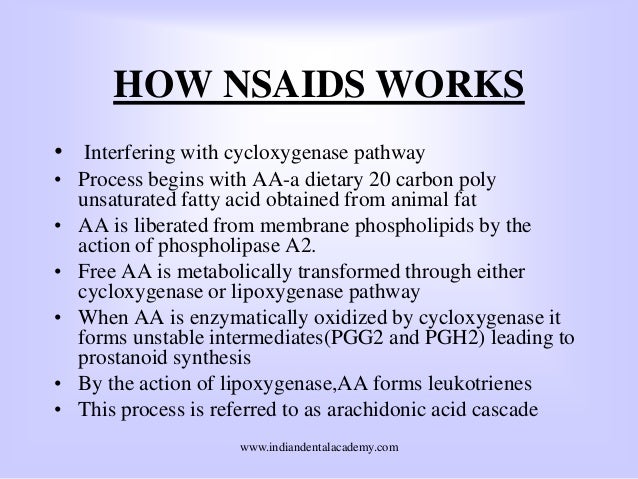 HOW NSAIDS WORKS

• Interfering with cycloxygenase pathway
• Process begins with AA-a dietary 20 carbon poly unsaturated fatty acid obtained from animal fat
• AA is liberated from membrane phospholipids by the action of phospholipase A2.
• Free AA is metabolically transformed through either cycloxygenase or lipoxygenase pathway
• When AA is enzymatically oxidized by cycloxygenase it forms unstable intermediates(PGG2 and PGH2) leading to prostanoid synthesis
• By the action of lipoxygenase,AA forms leukotrienes
• This process is referred to as arachidonic acid cascade

www.indiandentalacademy.com